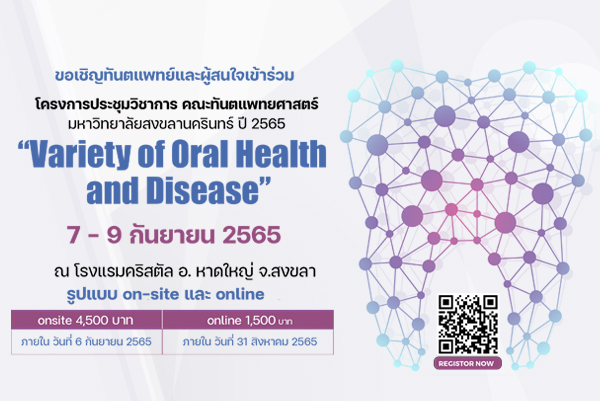 ขอเชิญทันตแพทย์และผู้สนใจเข้าร่วม

โครงการประชุมวิชาการ คณะทันตแพทยศาสตร์ มหาวิทยาลัยสงขลานครินทร์ ปี 2565

“Variety of Oral Health and Disease”

7 - 9 กันยายน 2565

ณ โรงแรมคริสตัล อ. หาดใหญ่ จ.สงขลา

รูปแบบ on-site และ online

| onsite 4,500 บาท | online 1,500 บาท |
|---|---|
| ภายใน วันที่ 6 กันยายน 2565 | ภายใน วันที่ 31 สิงหาคม 2565 |

REGISTOR NOW